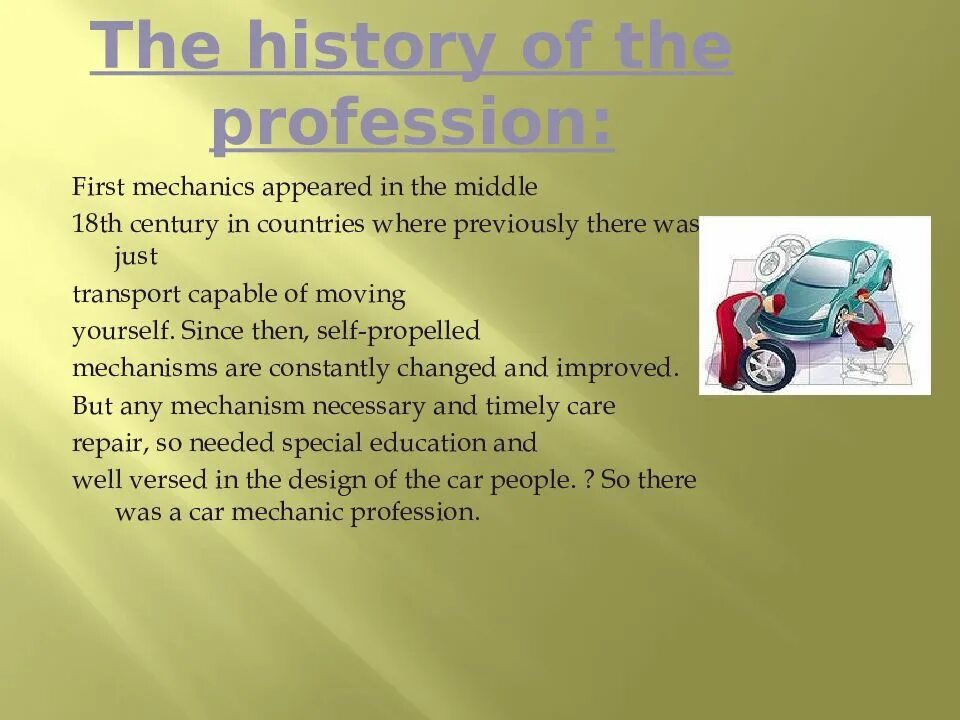 The history of the profession:

First mechanics appeared in the middle

18th century in countries where previously there was just

transport capable of moving

yourself. Since then, self-propelled

mechanisms are constantly changed and improved.

But any mechanism necessary and timely care

repair, so needed special education and

well versed in the design of the car people. ? So there was a car mechanic profession.